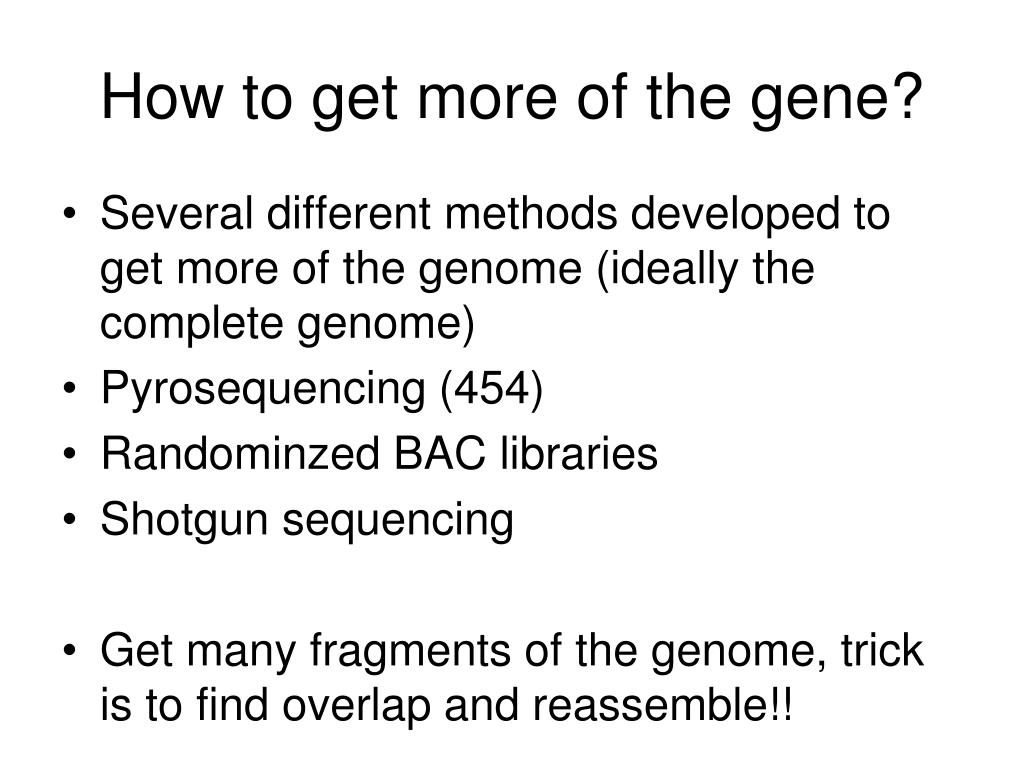 How to get more of the gene?

• Several different methods developed to get more of the genome (ideally the complete genome)
• Pyrosequencing (454)
• Randominzed BAC libraries
• Shotgun sequencing

• Get many fragments of the genome, trick is to find overlap and reassemble!!